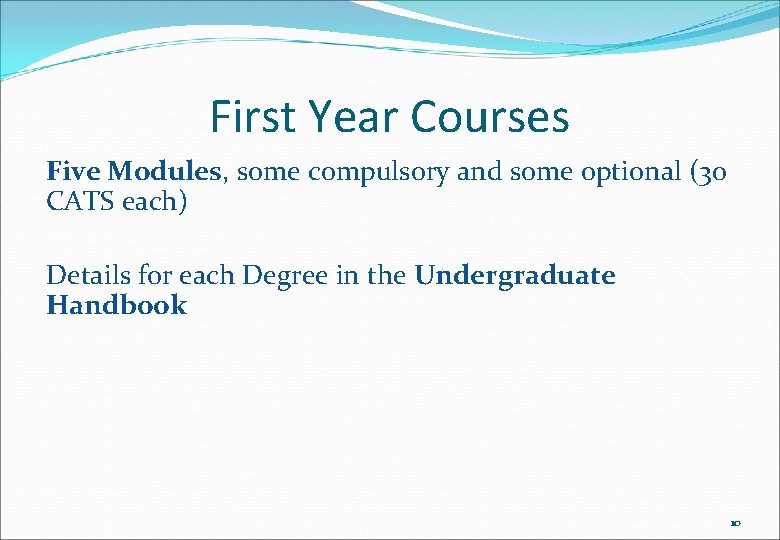 First Year Courses

Five Modules, some compulsory and some optional (30 CATS each)

Details for each Degree in the Undergraduate Handbook

10